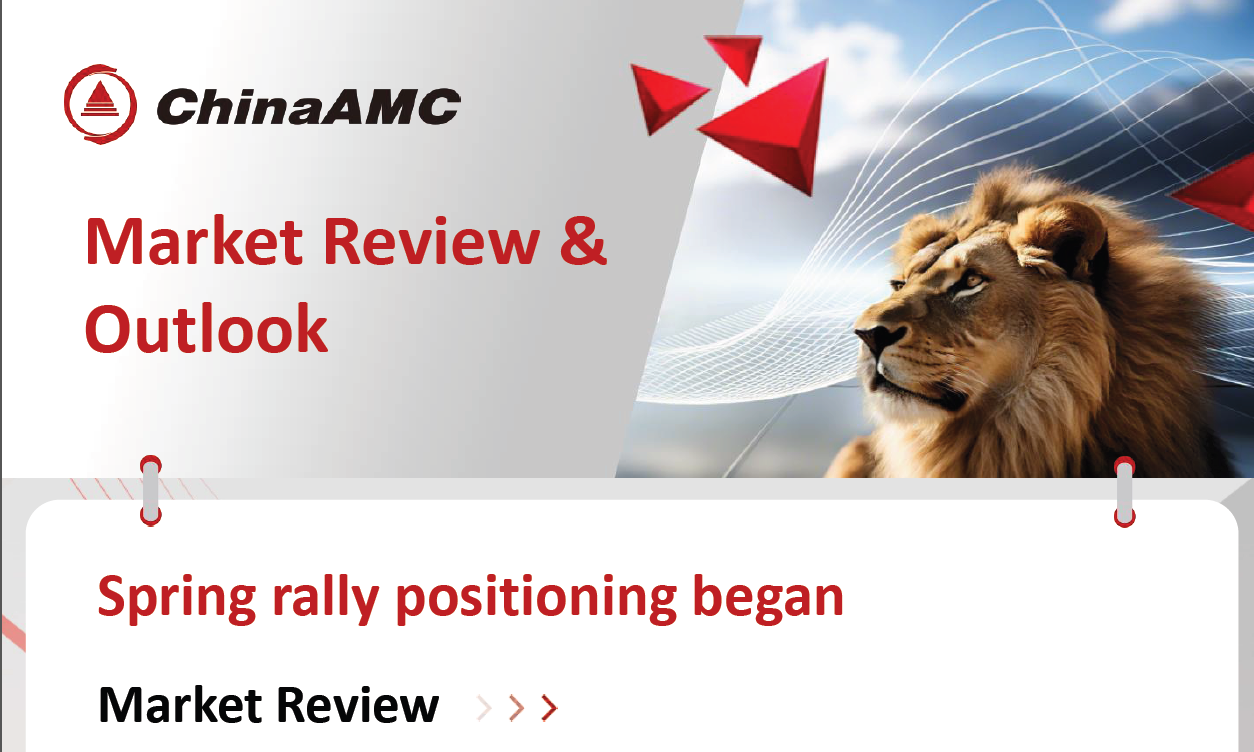 ChinaAMC

Market Review & Outlook

Spring rally positioning began

Market Review